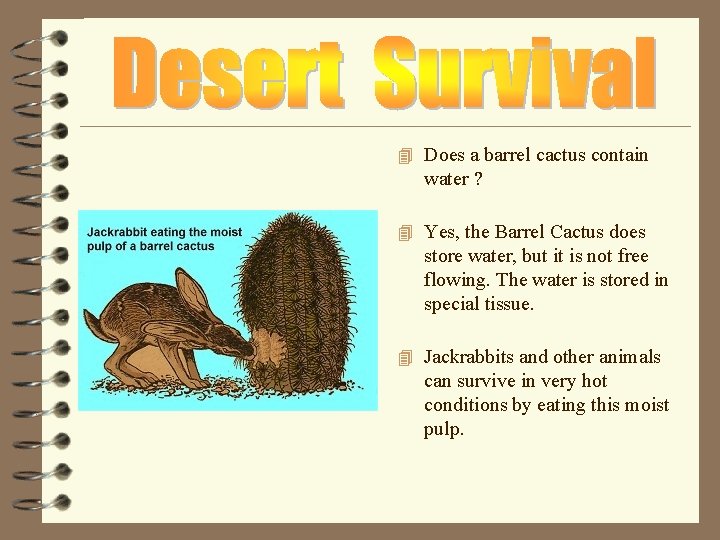 Desert Survival

Jackrabbit eating the moist pulp of a barrel cactus

Does a barrel cactus contain water ?

Yes, the Barrel Cactus does store water, but it is not free flowing. The water is stored in special tissue.

Jackrabbits and other animals can survive in very hot conditions by eating this moist pulp.